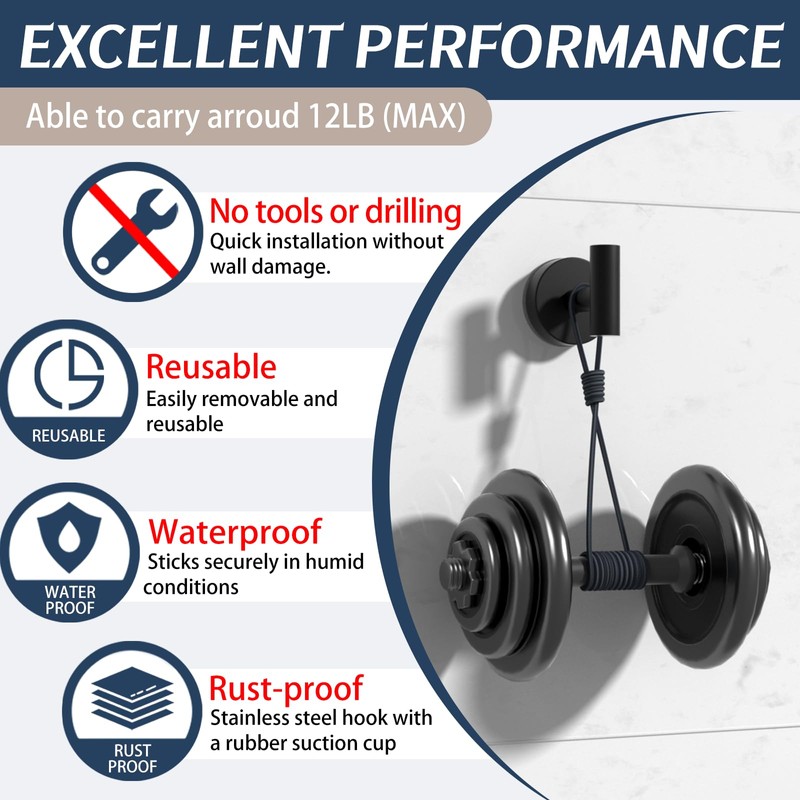 EXCELLENT PERFORMANCE

Able to carry arroud 12LB (MAX)

No tools or drilling
Quick installation without wall damage.

REUSABLE

Reusable
Easily removable and reusable

WATER PROOF

Waterproof
Sticks securely in humid conditions

RUST PROOF

Rust-proof
Stainless steel hook with a rubber suction cup